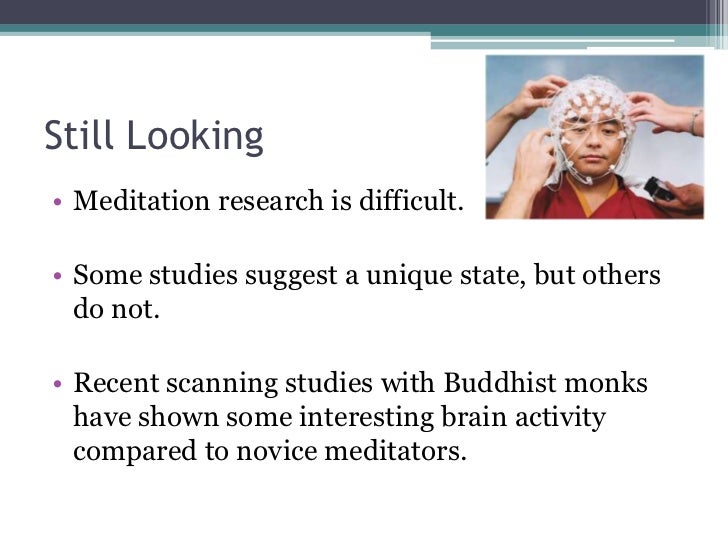 Still Looking

• Meditation research is difficult.

• Some studies suggest a unique state, but others do not.

• Recent scanning studies with Buddhist monks have shown some interesting brain activity compared to novice meditators.